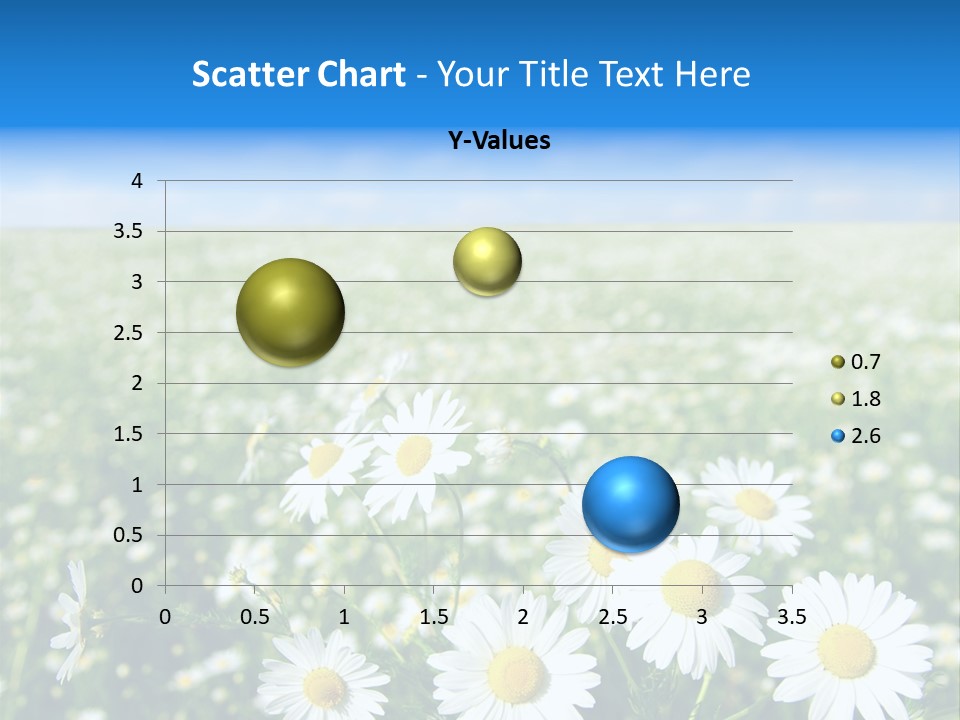 Scatter Chart - Your Title Text Here

Y-Values

4
3.5
3
2.5
2
1.5
1
0.5
0

0 0.5 1 1.5 2 2.5 3 3.5

0.7
1.8
2.6